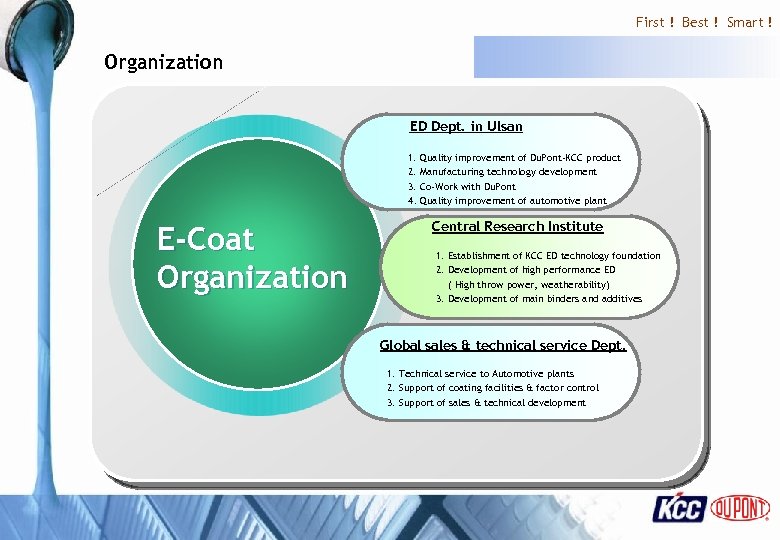 First ! Best ! Smart !

Organization

E-Coat Organization

ED Dept. in Ulsan

1. Quality improvement of DuPont-KCC product
2. Manufacturing technology development
3. Co-Work with DuPont
4. Quality improvement of automotive plant

Central Research Institute

1. Establishment of KCC ED technology foundation
2. Development of high performance ED ( High throw power, weatherability)
3. Development of main binders and additives

Global sales & technical service Dept.

1. Technical service to Automotive plants
2. Support of coating facilities & factor control
3. Support of sales & technical development

KCC DUPONT